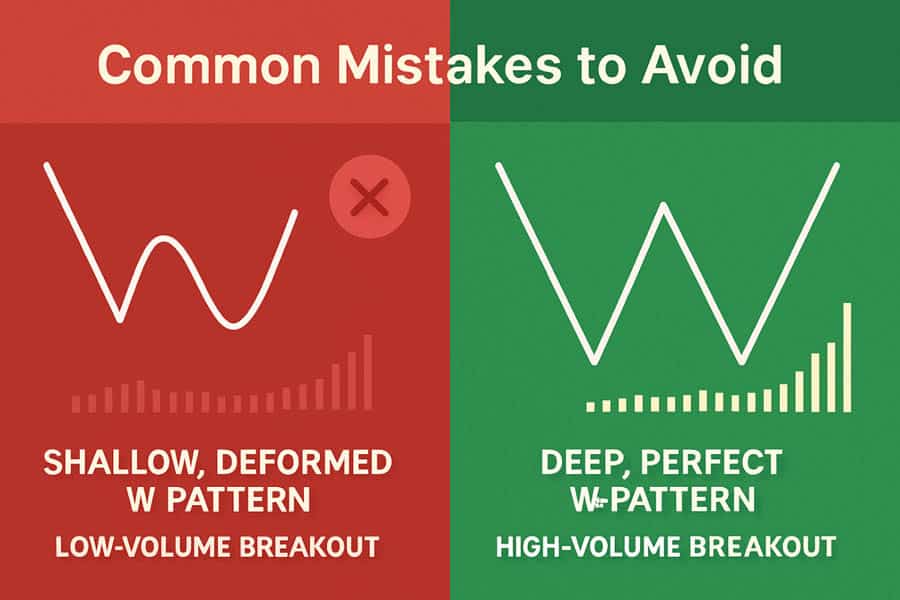 Common Mistakes to Avoid

SHALLOW, DEFORMED W PATTERN

LOW-VOLUME BREAKOUT

DEEP, PERFECT W-PATTERN

HIGH-VOLUME BREAKOUT